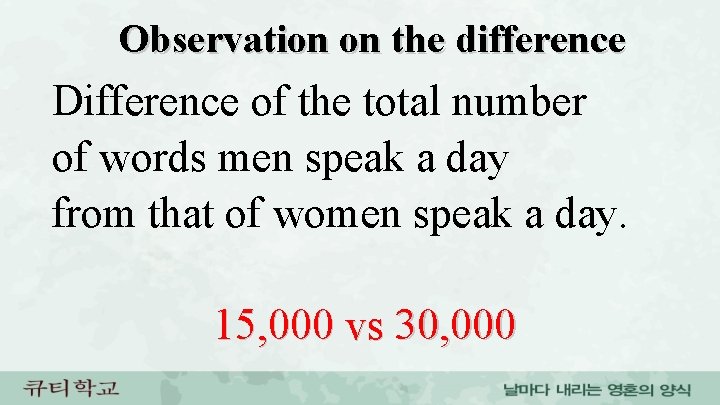 Observation on the difference

Difference of the total number of words men speak a day from that of women speak a day.

15,000 vs 30,000

큐티학교

날마다 내리는 영혼의 양식